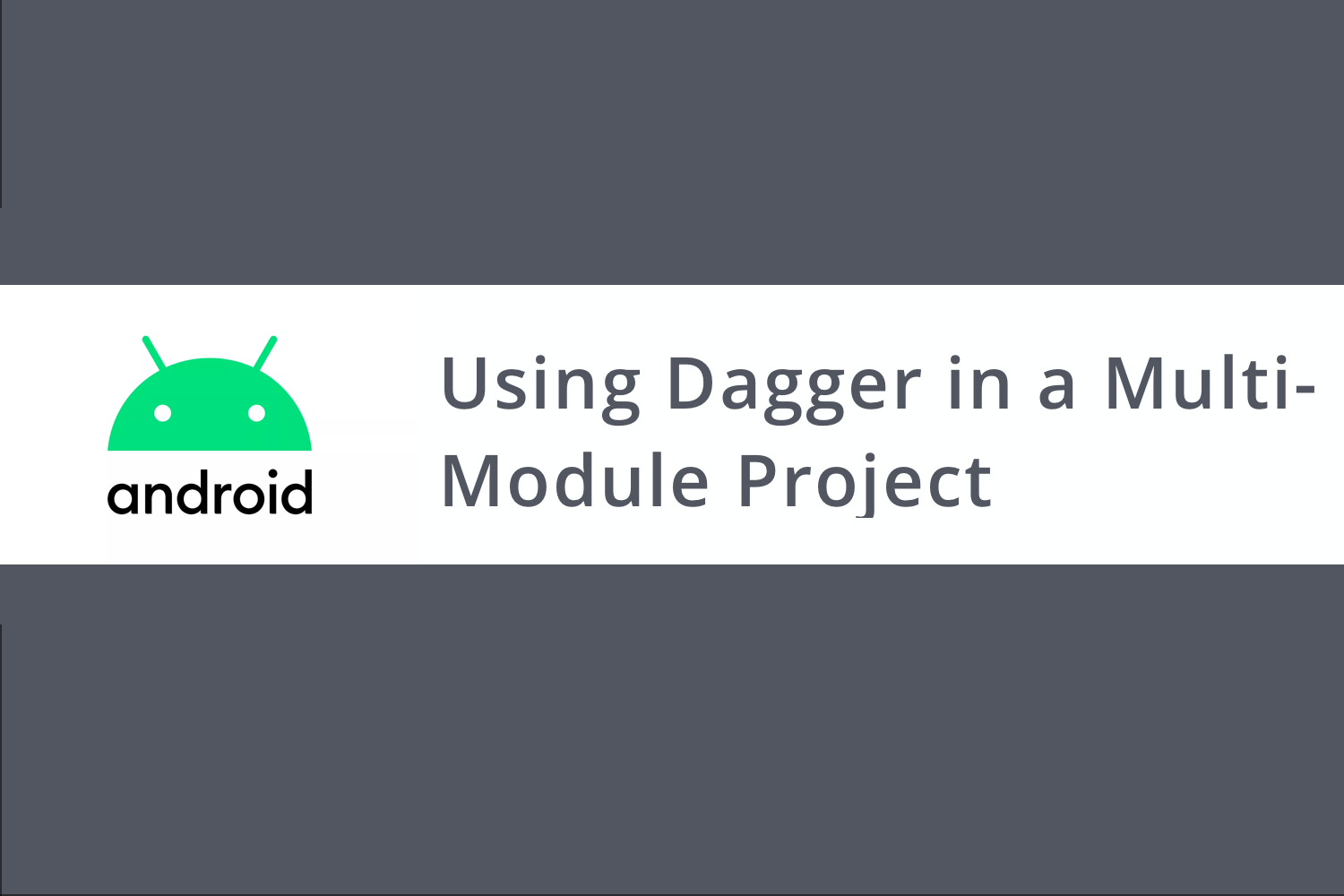 android

Using Dagger in a Multi-Module Project